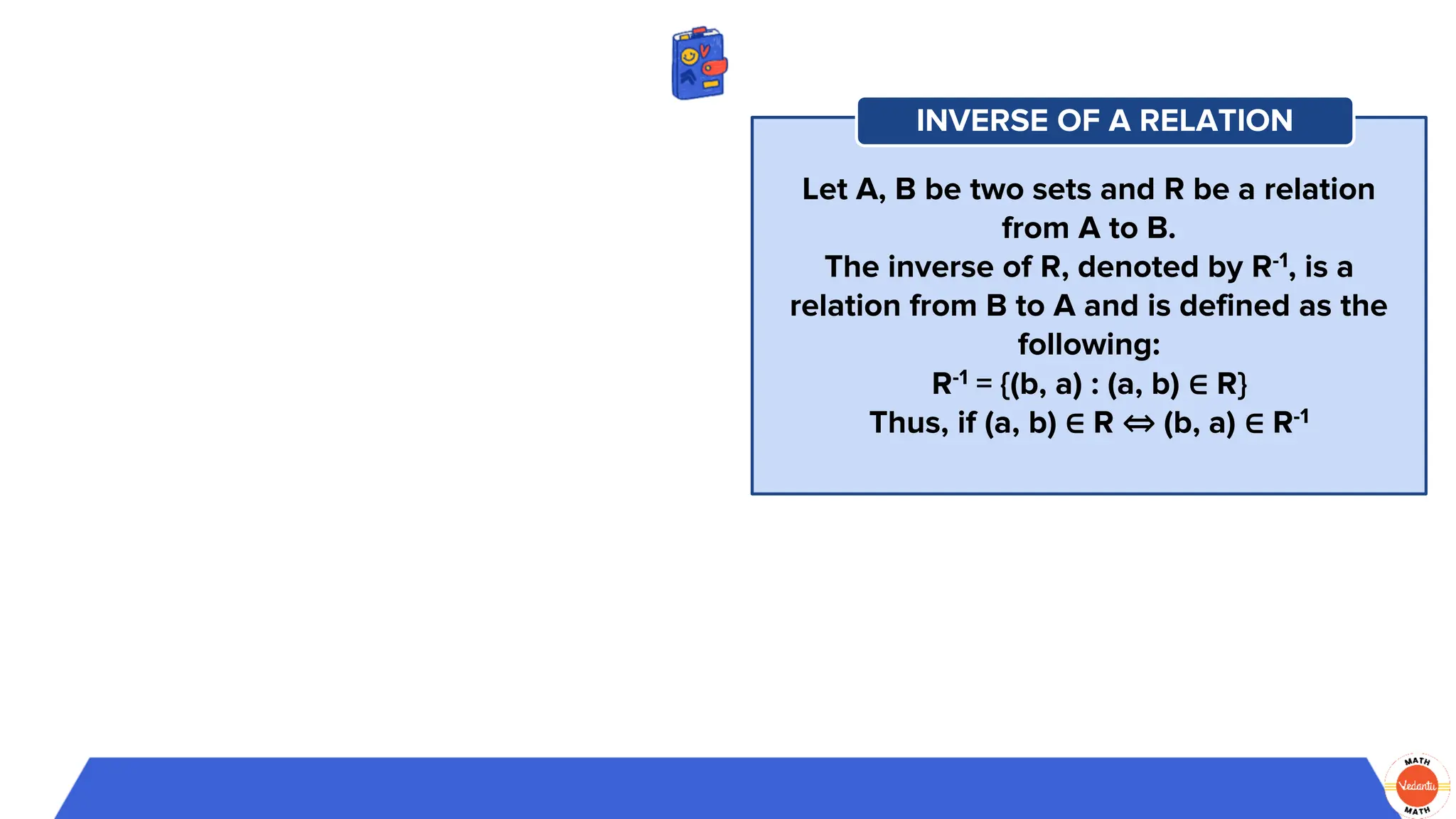 INVERSE OF A RELATION

Let A, B be two sets and R be a relation from A to B.
The inverse of R, denoted by $R^{-1}$, is a relation from B to A and is defined as the following:
$R^{-1} = \{(b, a) : (a, b) \in R\}$
Thus, if $(a, b) \in R \Leftrightarrow (b, a) \in R^{-1}$

MATH
Vedantu
MATH